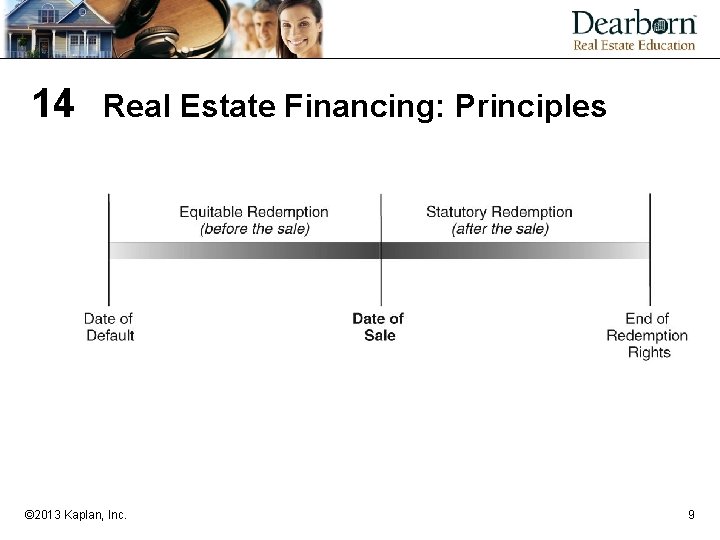 Dearborn
Real Estate Education

14 Real Estate Financing: Principles

Equitable Redemption
(before the sale)

Statutory Redemption
(after the sale)

Date of Default

Date of Sale

End of Redemption Rights

©2013 Kaplan, Inc.

9